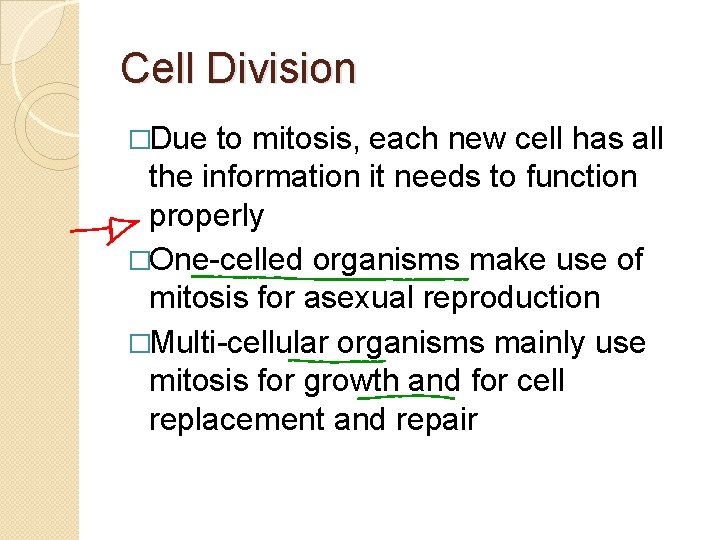 Cell Division

□Due to mitosis, each new cell has all the information it needs to function properly

□One-celled organisms make use of mitosis for asexual reproduction

□Multi-cellular organisms mainly use mitosis for growth and for cell replacement and repair